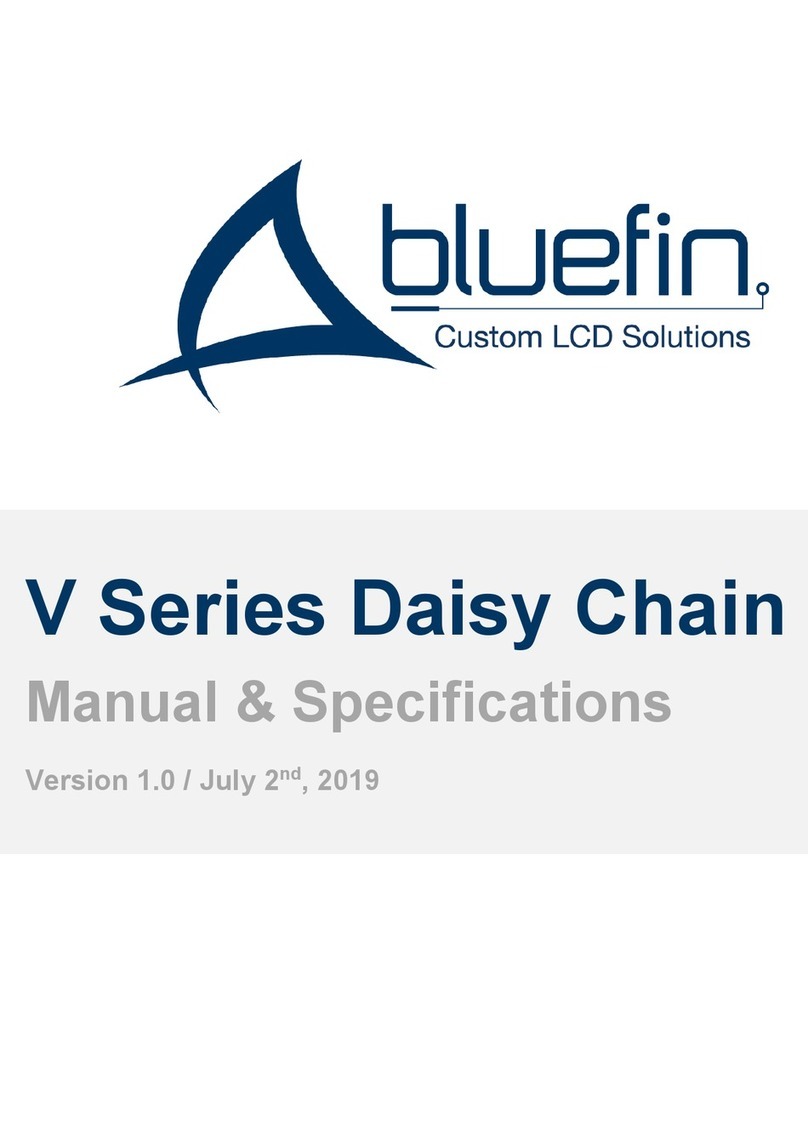 bluefin
Custom LCD Solutions

V Series Daisy Chain

Manual & Specifications

Version 1.0 / July 2$^{nd}$, 2019